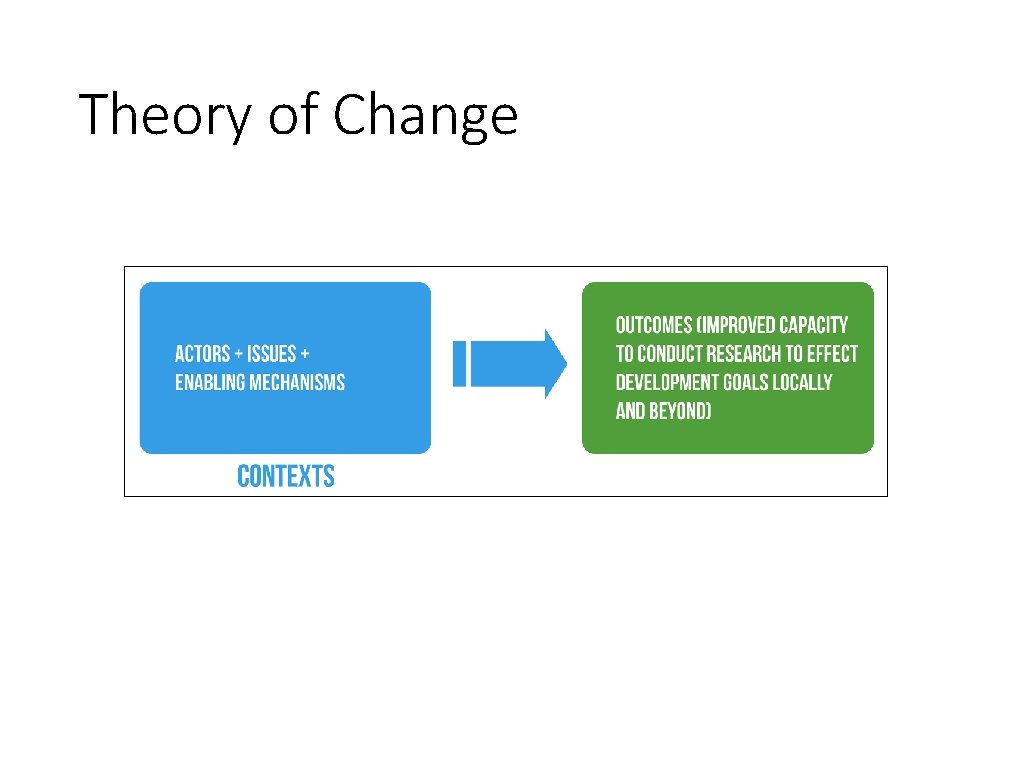 Theory of Change

ACTORS + ISSUES + ENABLING MECHANISMS

CONTEXTS

OUTCOMES (IMPROVED CAPACITY TO CONDUCT RESEARCH TO EFFECT DEVELOPMENT GOALS LOCALLY AND BEYOND)